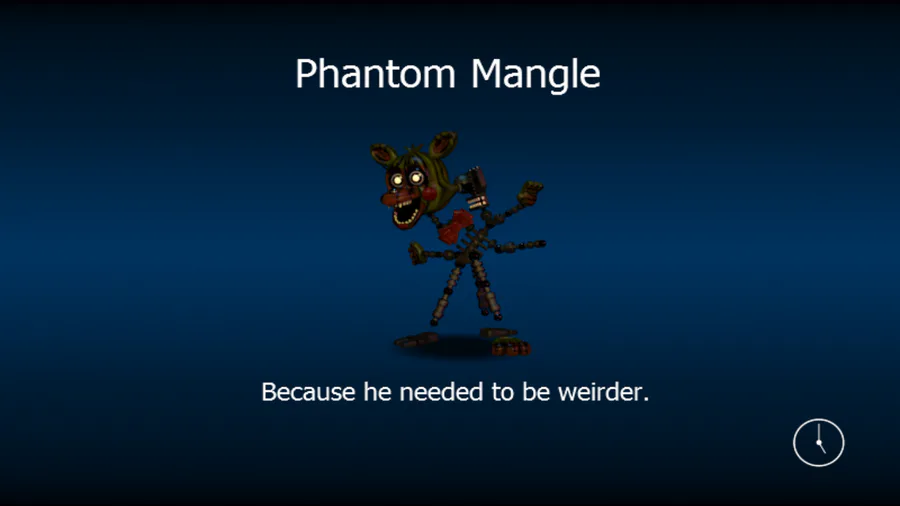 Phantom Mangle

Because he needed to be weirder.